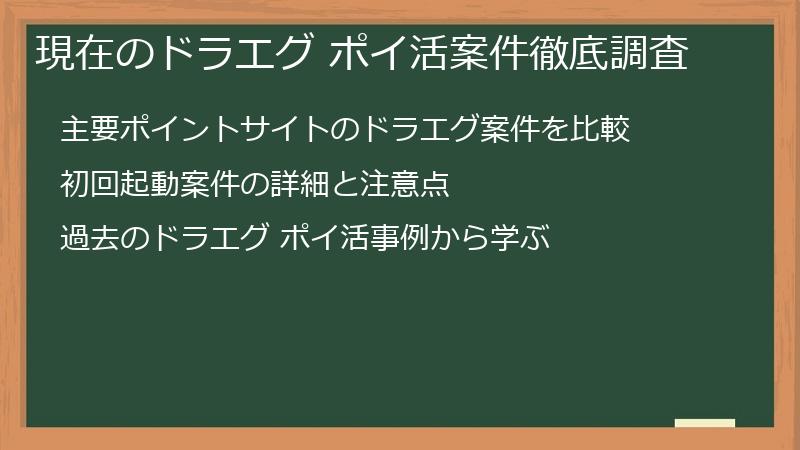 現在のドラエグ ポイ活案件徹底調査

主要ポイントサイトのドラエグ案件を比較

初回起動案件の詳細と注意点

過去のドラエグ ポイ活事例から学ぶ